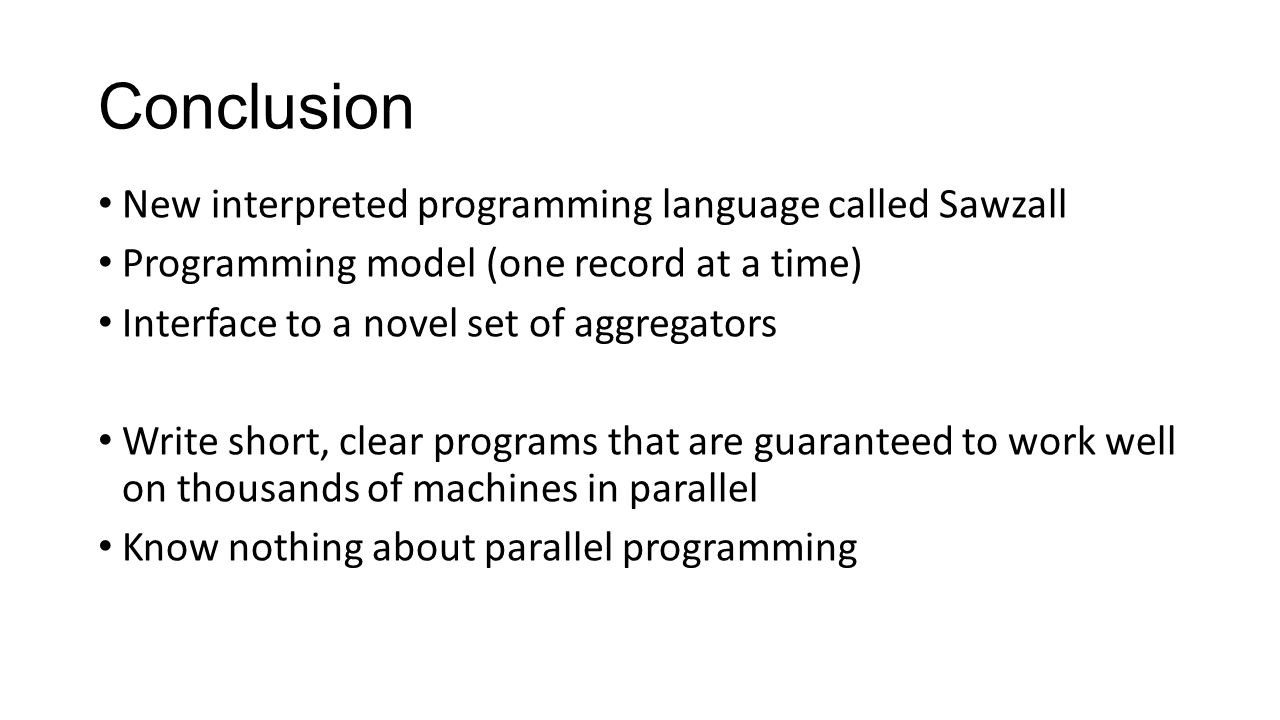 Conclusion

• New interpreted programming language called Sawzall
• Programming model (one record at a time)
• Interface to a novel set of aggregators

• Write short, clear programs that are guaranteed to work well on thousands of machines in parallel
• Know nothing about parallel programming